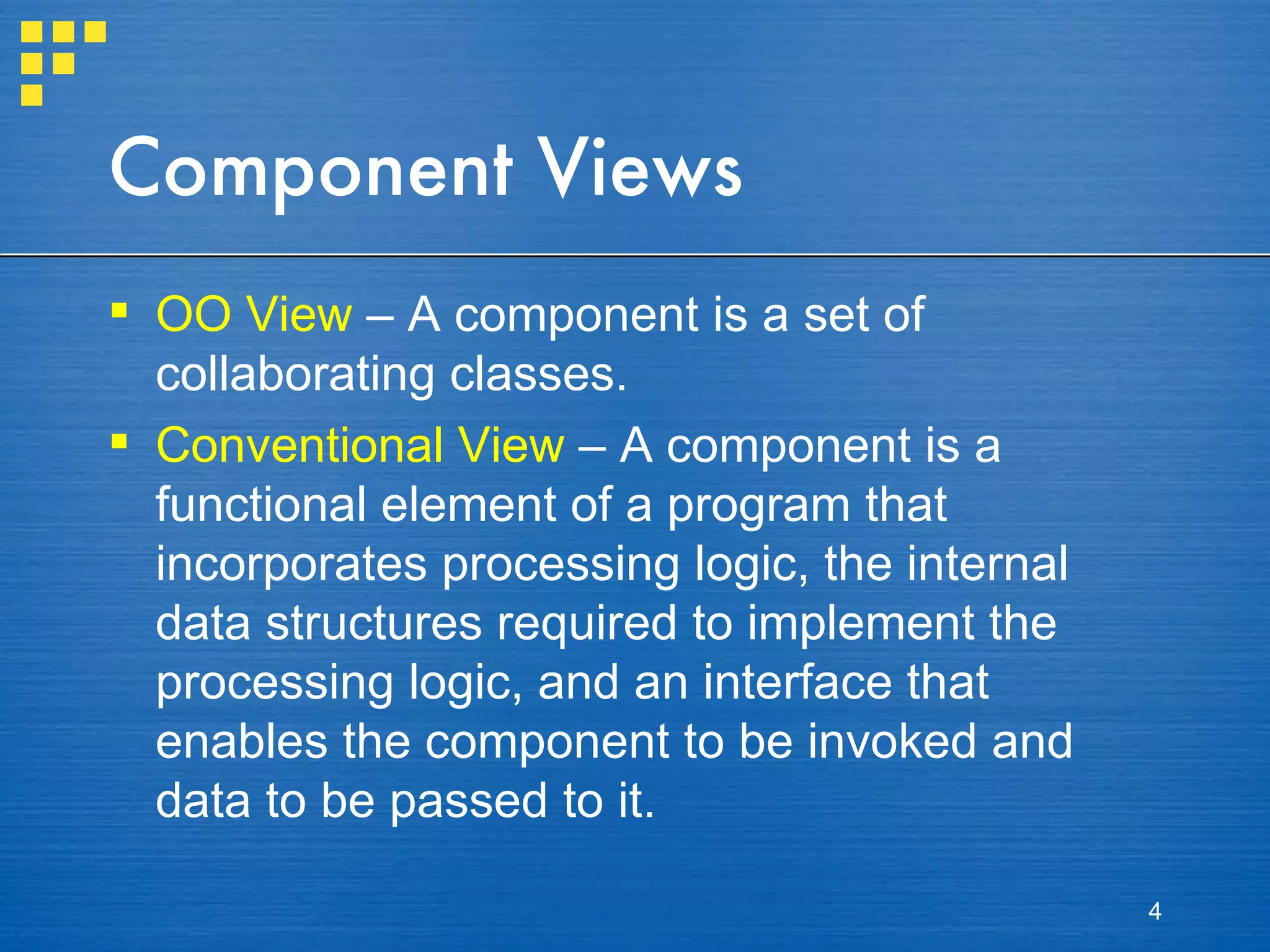 Component Views

▪ OO View – A component is a set of collaborating classes.

▪ Conventional View – A component is a functional element of a program that incorporates processing logic, the internal data structures required to implement the processing logic, and an interface that enables the component to be invoked and data to be passed to it.

4